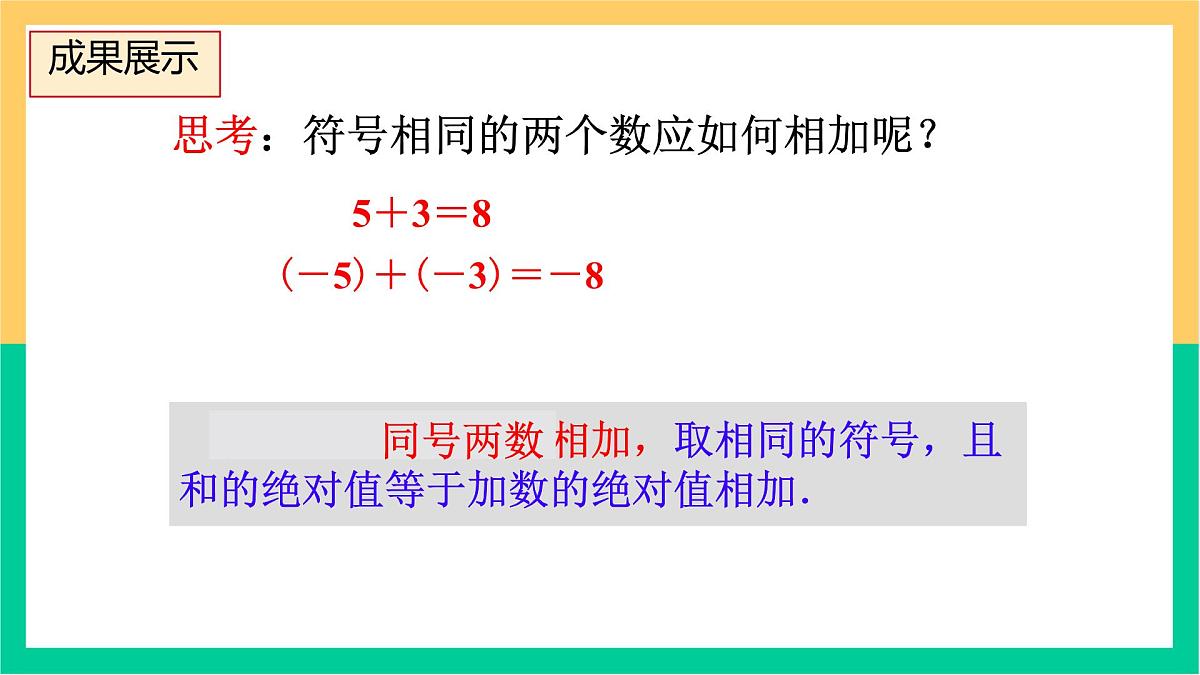 成果展示

思考：符号相同的两个数应如何相加呢？

$5+3=8$

$(-5)+(-3)=-8$

同号两数 相加，取相同的符号，且和的绝对值等于加数的绝对值相加.